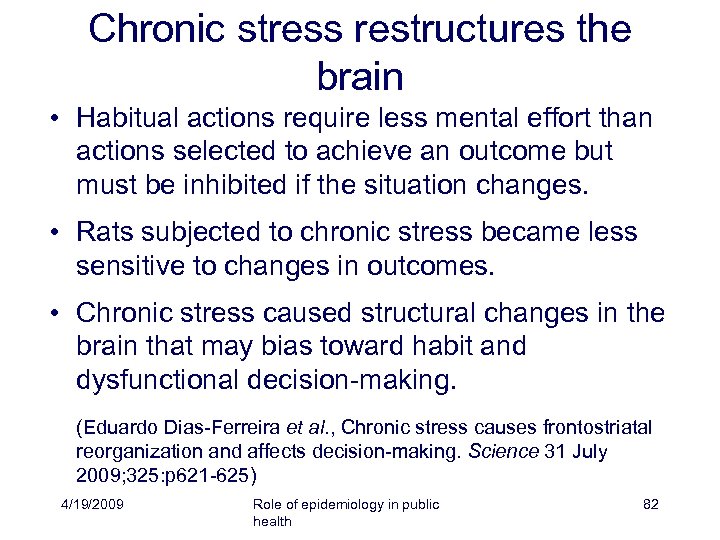 Chronic stress restructures the brain

• Habitual actions require less mental effort than actions selected to achieve an outcome but must be inhibited if the situation changes.

• Rats subjected to chronic stress became less sensitive to changes in outcomes.

• Chronic stress caused structural changes in the brain that may bias toward habit and dysfunctional decision-making.

(Eduardo Dias-Ferreira et al., Chronic stress causes frontostriatal reorganization and affects decision-making. Science 31 July 2009;325:p621-625)

4/19/2009

Role of epidemiology in public health

82